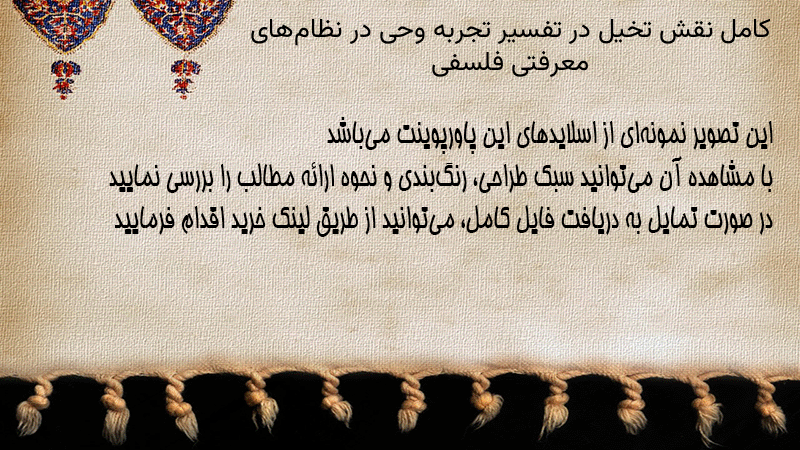 کامل نقش تخیل در تفسیر تجربه وحی در نظام‌های معرفتی فلسفی

این تصویر نمونه‌ای از اسلایدهای این پاورپوینت می‌باشد
با مشاهده آن می‌توانید سبک طراحی، رنگ‌بندی و نحوه ارائه مطالب را بررسی نمایید
در صورت تمایل به دریافت فایل کامل، می‌توانید از طریق لینک خرید اقدام فرمایید